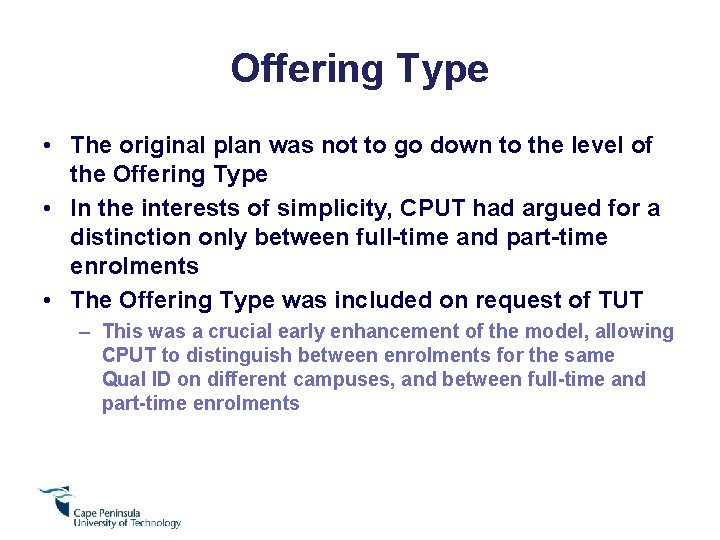 Offering Type

• The original plan was not to go down to the level of the Offering Type

• In the interests of simplicity, CPUT had argued for a distinction only between full-time and part-time enrolments

• The Offering Type was included on request of TUT

– This was a crucial early enhancement of the model, allowing CPUT to distinguish between enrolments for the same Qual ID on different campuses, and between full-time and part-time enrolments

Cape Peninsula University of Technology